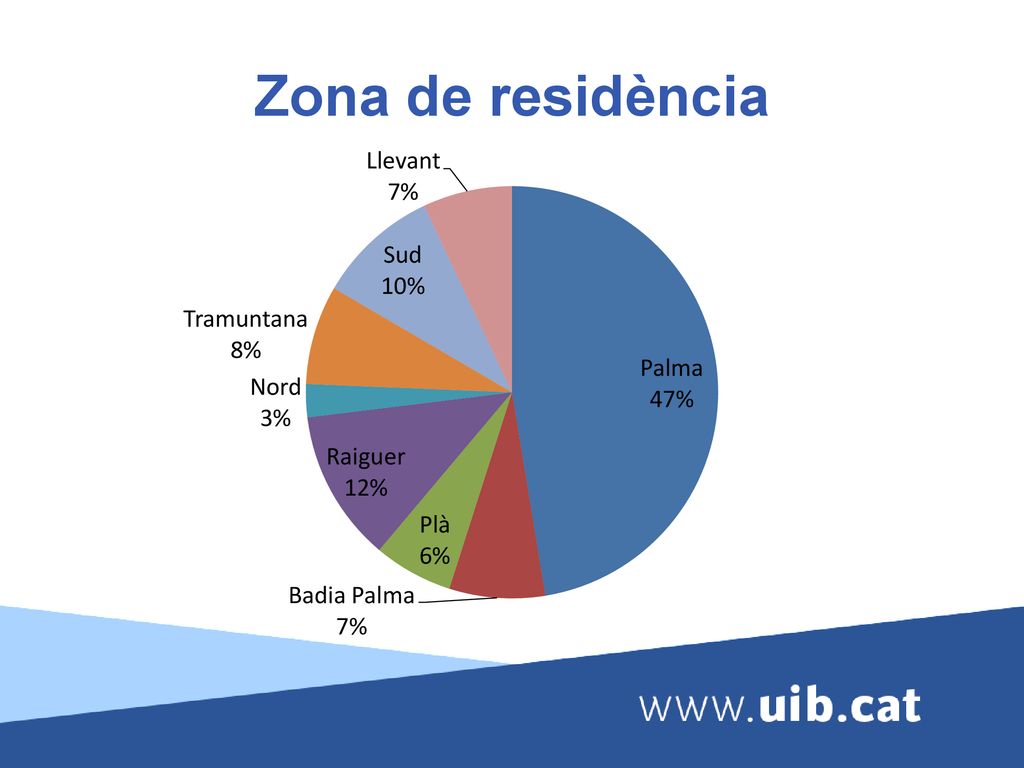 Zona de residència

Llevant
7%

Sud
10%

Tramuntana
8%

Nord
3%

Raiguer
12%

Plà
6%

Badia Palma
7%

Palma
47%

www.uib.cat